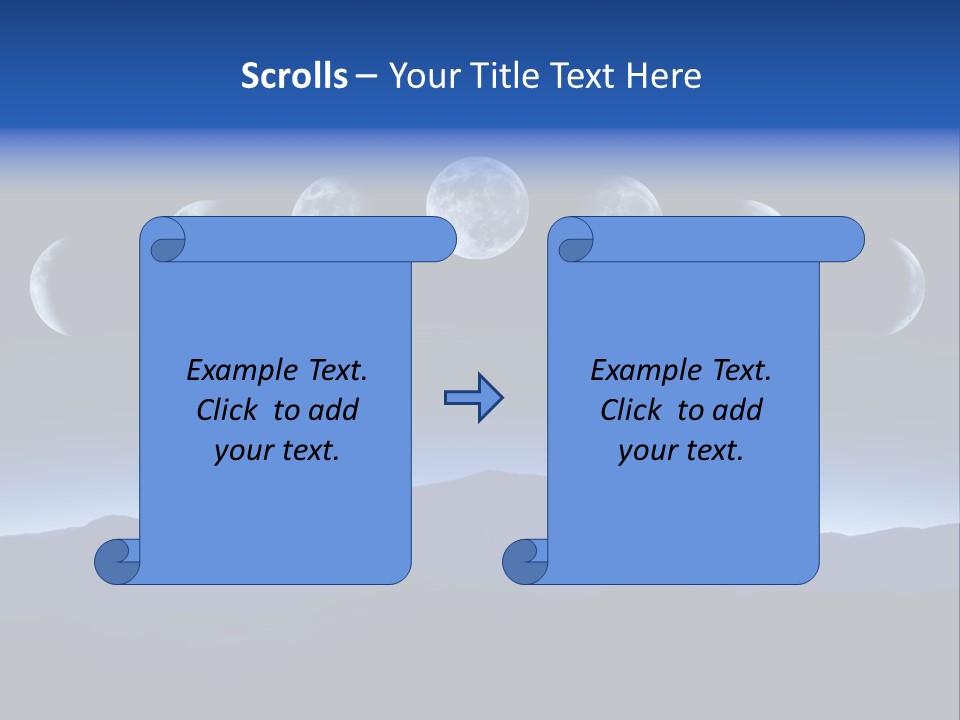 Scrolls – Your Title Text Here

Example Text. Click to add your text.

Example Text. Click to add your text.